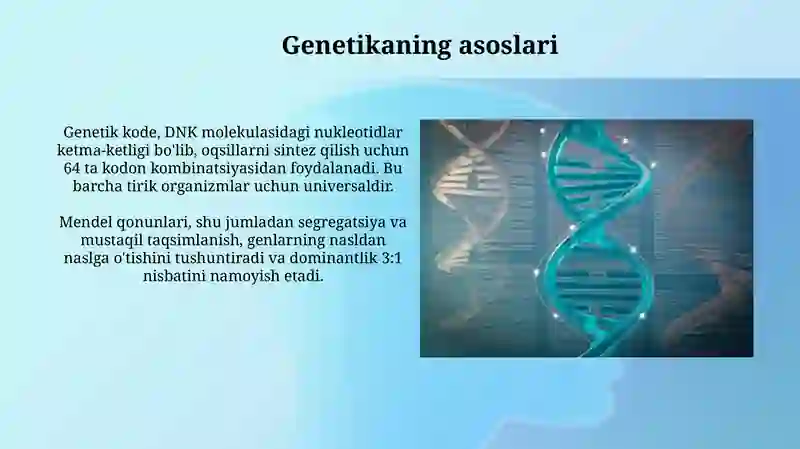 Genetikaning asoslari

Genetik kode, DNK molekulasidagi nukleotidlar ketma-ketligi bo'lib, oqsillarni sintez qilish uchun 64 ta kodon kombinatsiyasidan foydalanadi. Bu barcha tirik organizmlar uchun universaldir.

Mendel qonunlari, shu jumladan segregatsiya va mustaqil taqsimlanish, genlarning nasldan naslga o'tishini tushuntiradi va dominantlik 3:1 nisbatini namoyish etadi.